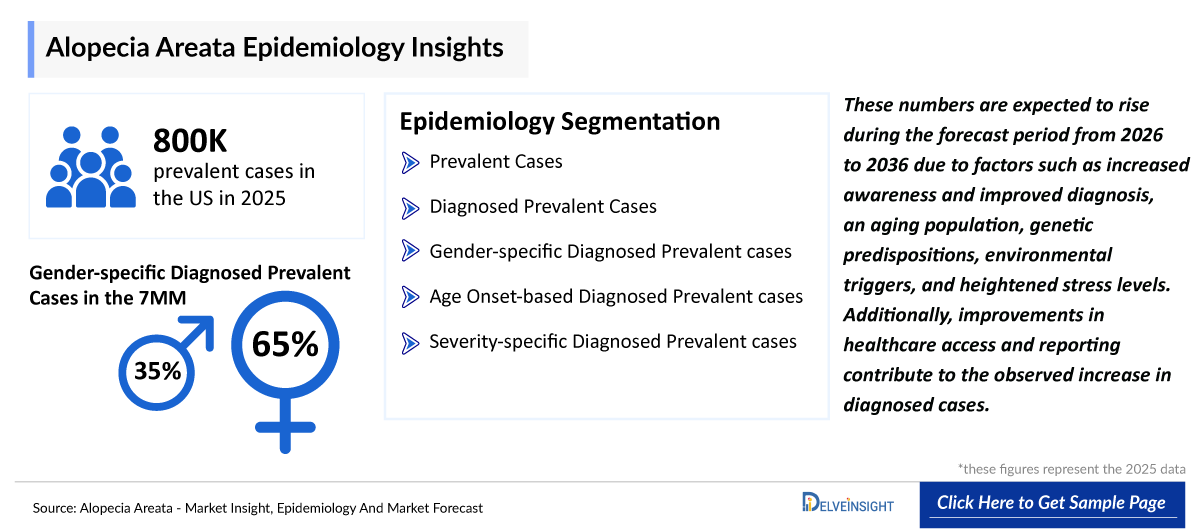 Alopecia Areata Epidemiology Insights

800K
prevalent cases in the US in 2025

Gender-specific Diagnosed Prevalent Cases in the 7MM

35%

65%

Epidemiology Segmentation

Prevalent Cases

Diagnosed Prevalent Cases

Gender-specific Diagnosed Prevalent cases

Age Onset-based Diagnosed Prevalent cases

Severity-specific Diagnosed Prevalent cases

These numbers are expected to rise during the forecast period from 2026 to 2036 due to factors such as increased awareness and improved diagnosis, an aging population, genetic predispositions, environmental triggers, and heightened stress levels. Additionally, improvements in healthcare access and reporting contribute to the observed increase in diagnosed cases.

*these figures represent the 2025 data

Source: Alopecia Areata - Market Insight, Epidemiology And Market Forecast

DELVEINSIGHT

Click Here to Get Sample Page